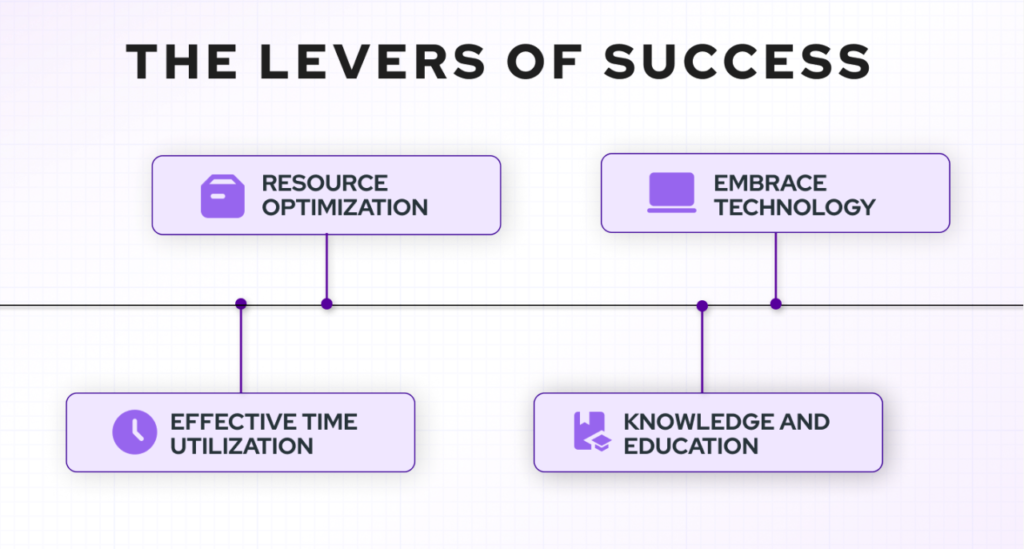 THE LEVERS OF SUCCESS

RESOURCE OPTIMIZATION

EMBRACE TECHNOLOGY

EFFECTIVE TIME UTILIZATION

KNOWLEDGE AND EDUCATION